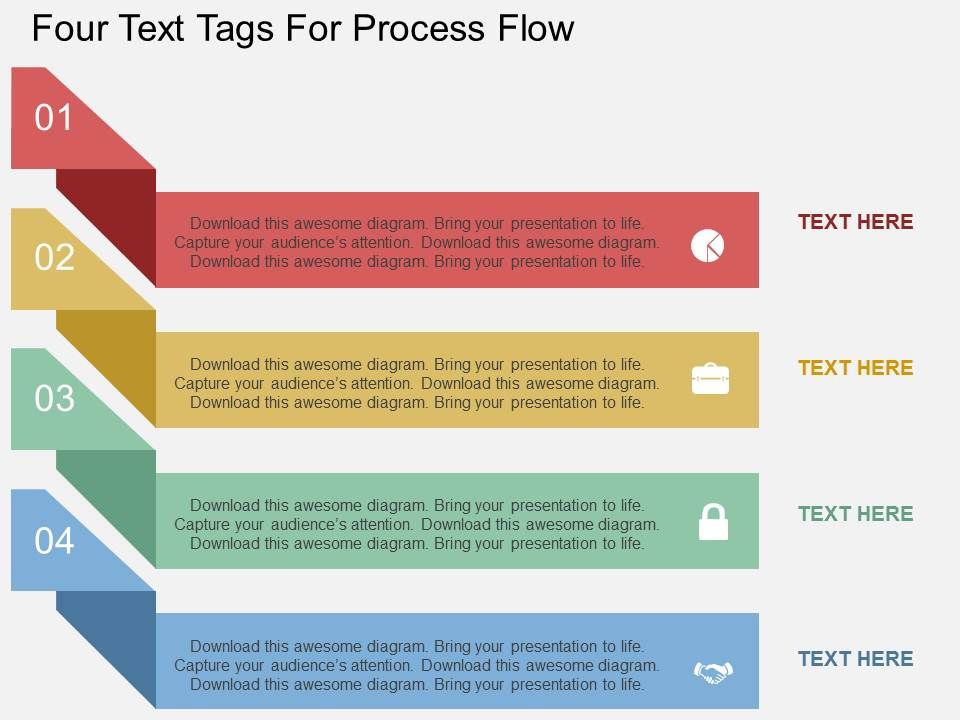 Four Text Tags For Process Flow

01

Download this awesome diagram. Bring your presentation to life. Capture your audience's attention. Download this awesome diagram. Download this awesome diagram. Bring your presentation to life.

TEXT HERE

02

Download this awesome diagram. Bring your presentation to life. Capture your audience's attention. Download this awesome diagram. Download this awesome diagram. Bring your presentation to life.

TEXT HERE

03

Download this awesome diagram. Bring your presentation to life. Capture your audience's attention. Download this awesome diagram. Download this awesome diagram. Bring your presentation to life.

TEXT HERE

04

Download this awesome diagram. Bring your presentation to life. Capture your audience's attention. Download this awesome diagram. Download this awesome diagram. Bring your presentation to life.

TEXT HERE